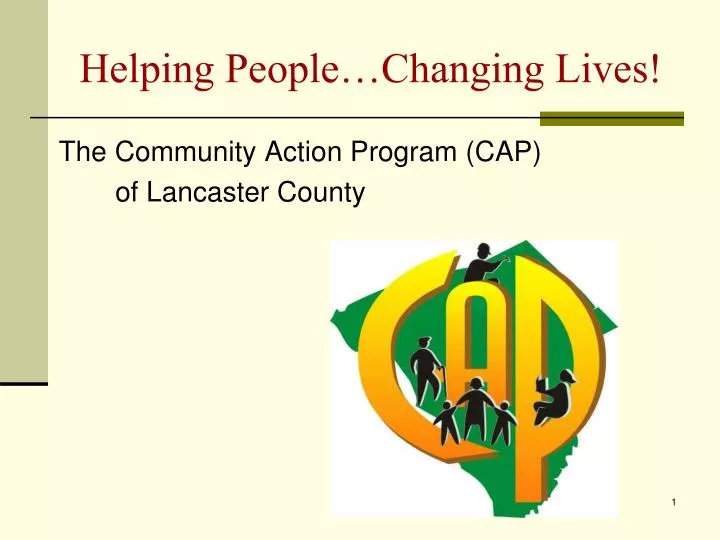 Helping People…Changing Lives!

The Community Action Program (CAP) of Lancaster County

CAP

1